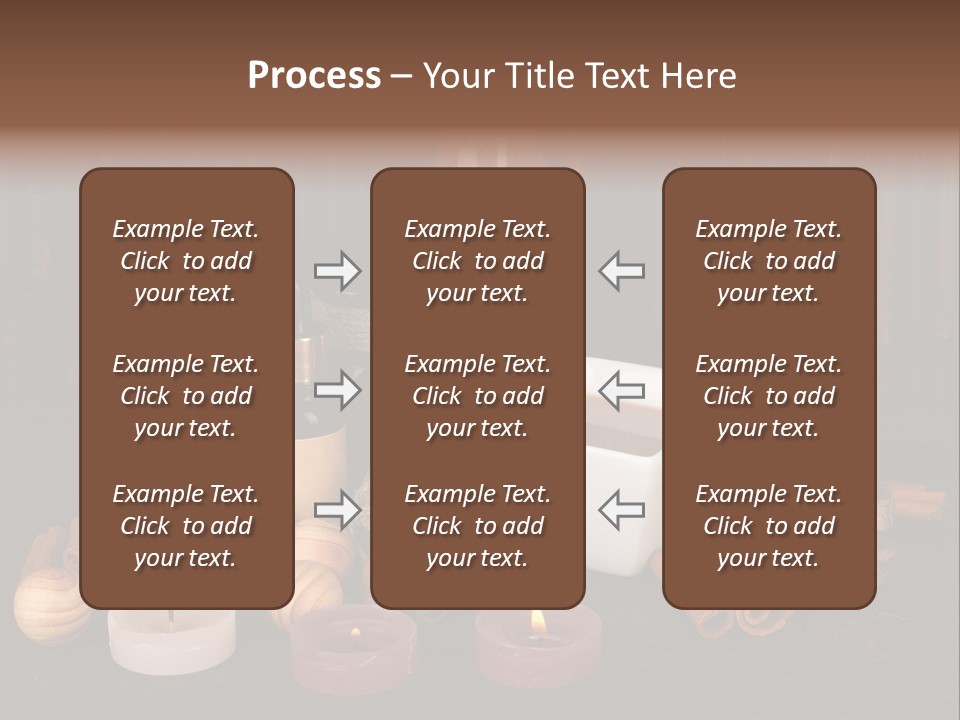 Process – Your Title Text Here

Example Text. Click to add your text.

Example Text. Click to add your text.

Example Text. Click to add your text.

Example Text. Click to add your text.

Example Text. Click to add your text.

Example Text. Click to add your text.

Example Text. Click to add your text.

Example Text. Click to add your text.

Example Text. Click to add your text.